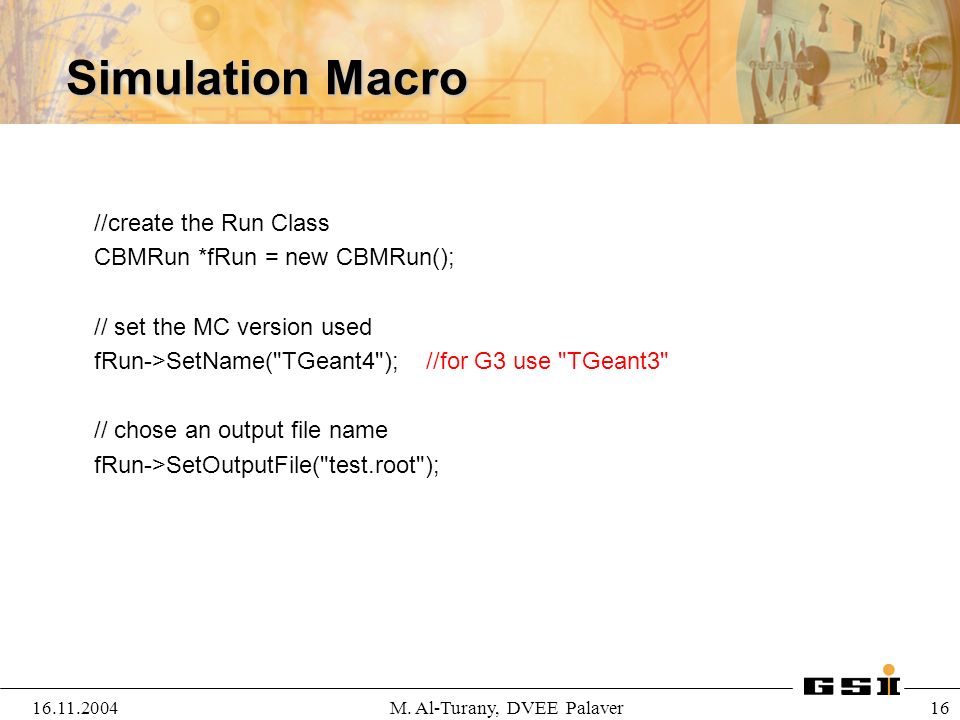 Simulation Macro

//create the Run Class
CBMRun *fRun = new CBMRun();

// set the MC version used
fRun->SetName("TGeant4"); //for G3 use "TGeant3"

// chose an output file name
fRun->SetOutputFile("test.root");

GSI

16.11.2004 M. Al-Turany, DVEE Palaver 16